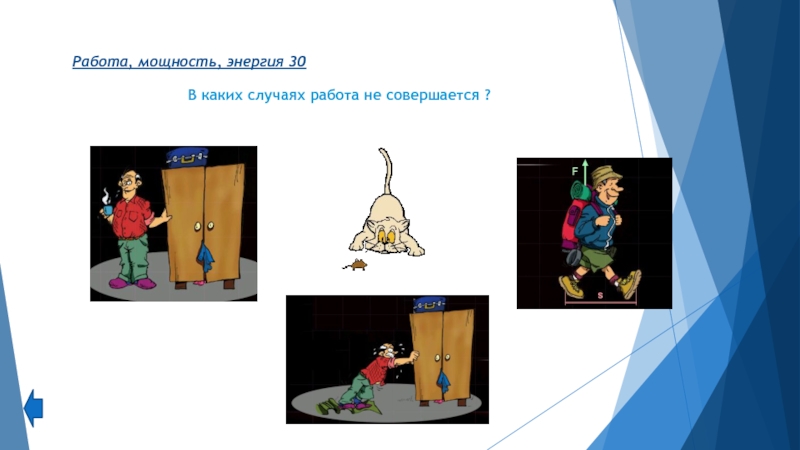 Работа, мощность, энергия 30

В каких случаях работа не совершается ?

F

s